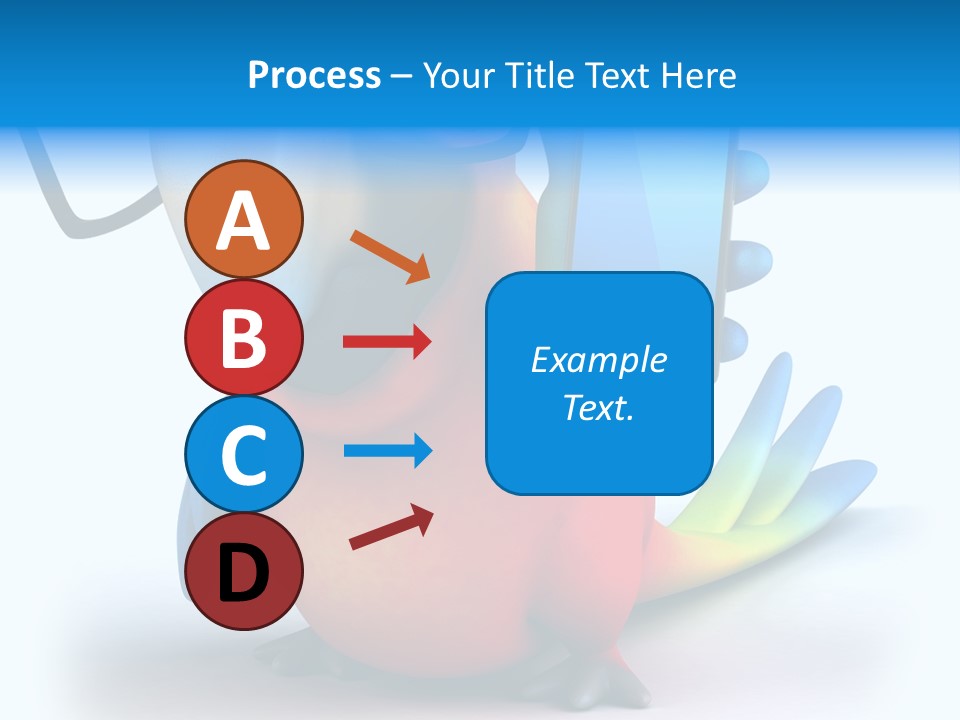 Process – Your Title Text Here

A

B

C

D

Example Text.